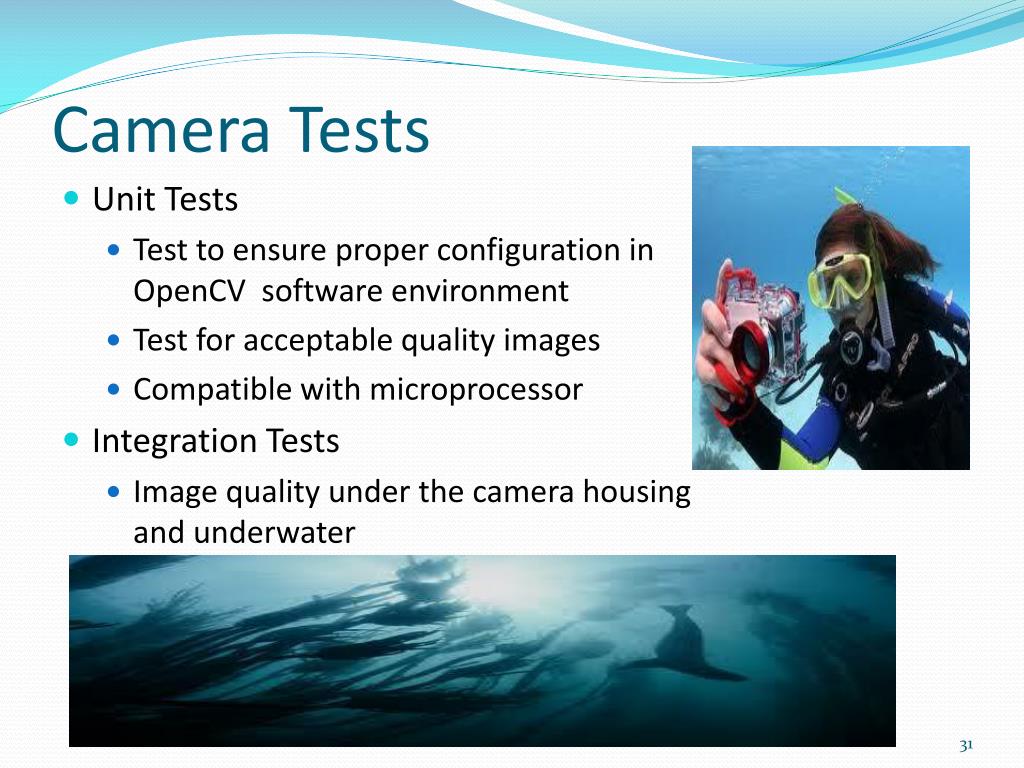 Camera Tests

- Unit Tests
  - Test to ensure proper configuration in OpenCV software environment
  - Test for acceptable quality images
  - Compatible with microprocessor
- Integration Tests
  - Image quality under the camera housing and underwater

31